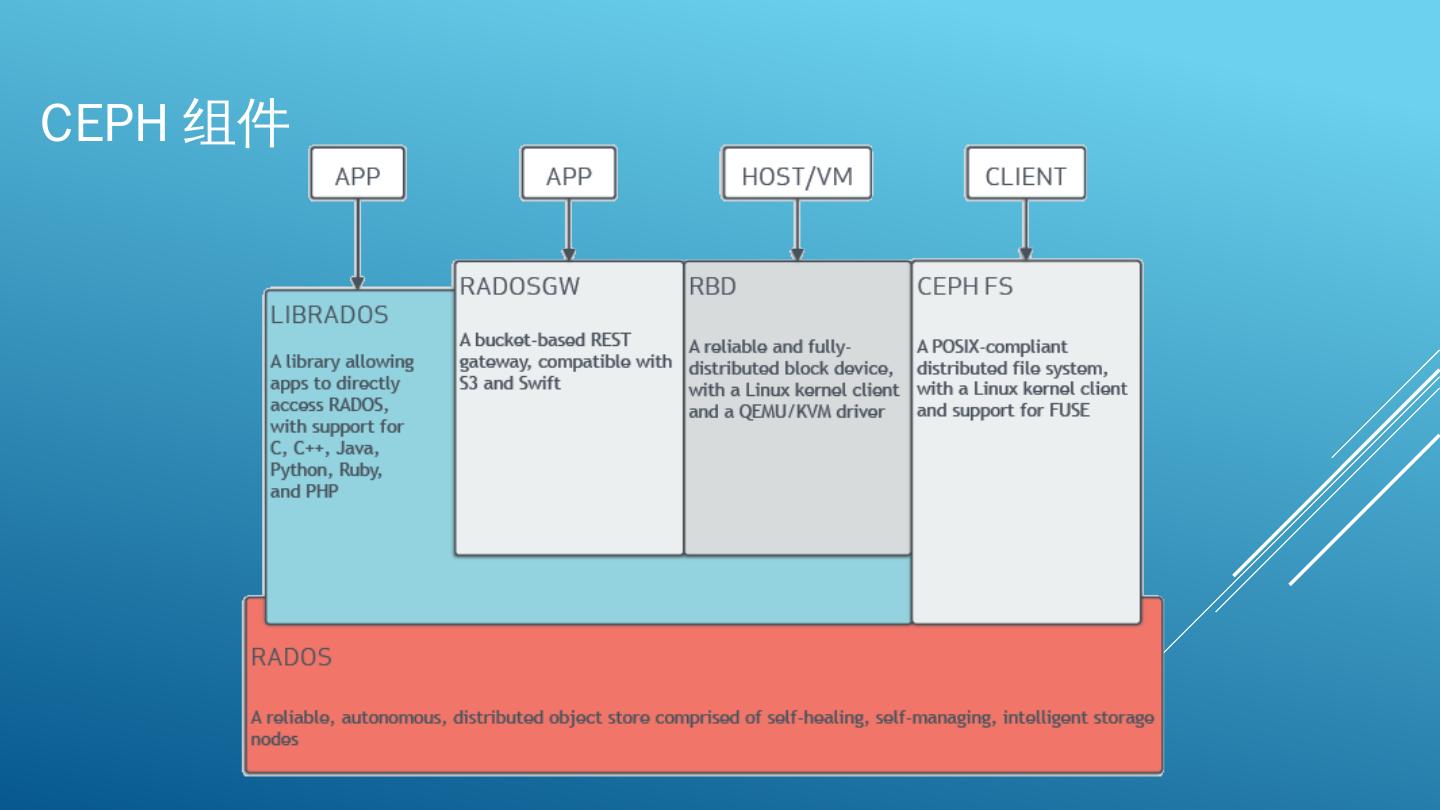 CEPH 组件

APP

APP

HOST/VM

CLIENT

LIBRADOS

A library allowing apps to directly access RADOS, with support for C, C++, Java, Python, Ruby, and PHP

RADOSGW

A bucket-based REST gateway, compatible with S3 and Swift

RBD

A reliable and fully-distributed block device, with a Linux kernel client and a QEMU/KVM driver

CEPH FS

A POSIX-compliant distributed file system, with a Linux kernel client and support for FUSE

RADOS

A reliable, autonomous, distributed object store comprised of self-healing, self-managing, intelligent storage nodes